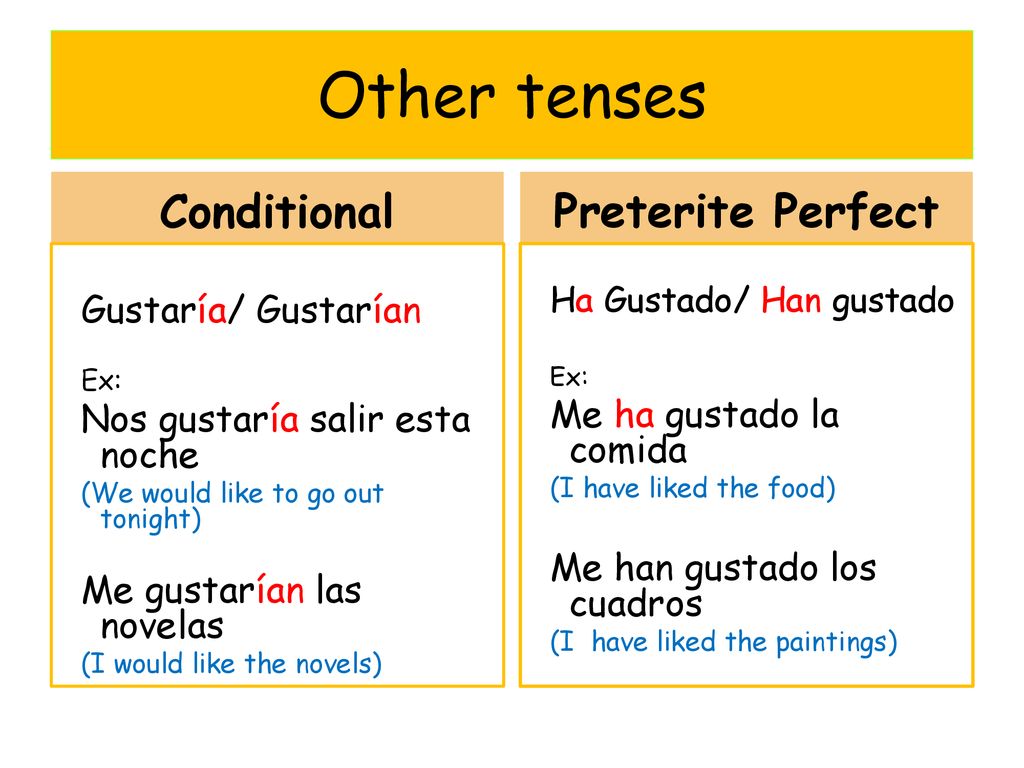 Other tenses

Conditional

Gustaría/ Gustarían

Ex:

Nos gustaría salir esta noche

(We would like to go out tonight)

Me gustarían las novelas

(I would like the novels)

Preterite Perfect

Ha Gustado/ Han gustado

Ex:

Me ha gustado la comida

(I have liked the food)

Me han gustado los cuadros

(I  have liked the paintings)